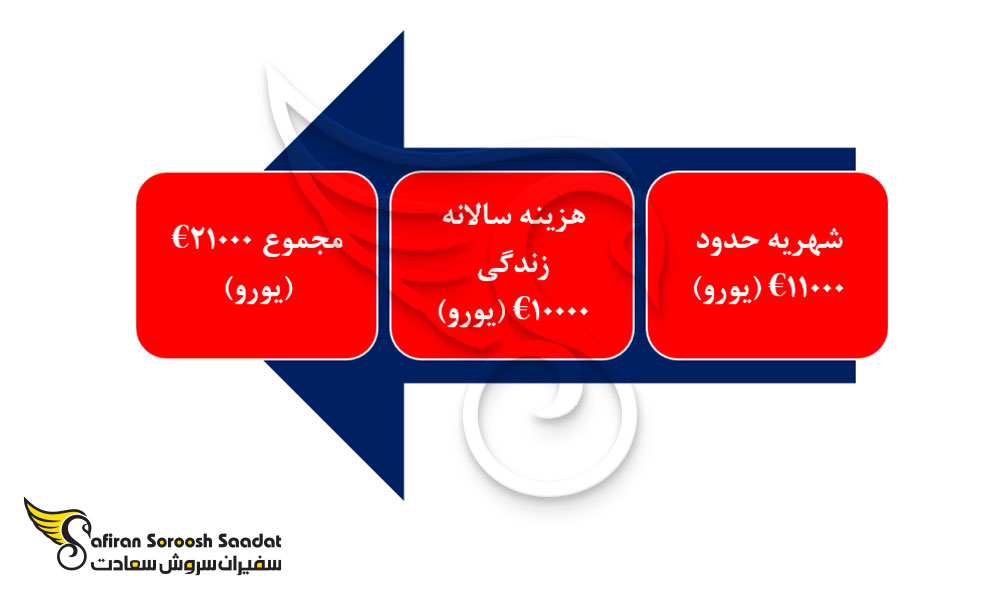 شهریه حدود €۱۱۰۰۰ (یورو)

هزینه سالانه زندگی €۱۰۰۰۰ (یورو)

مجموع €۲۱۰۰۰ (یورو)

Safiran Soroosh Saadat
سفیران سروش سعادت